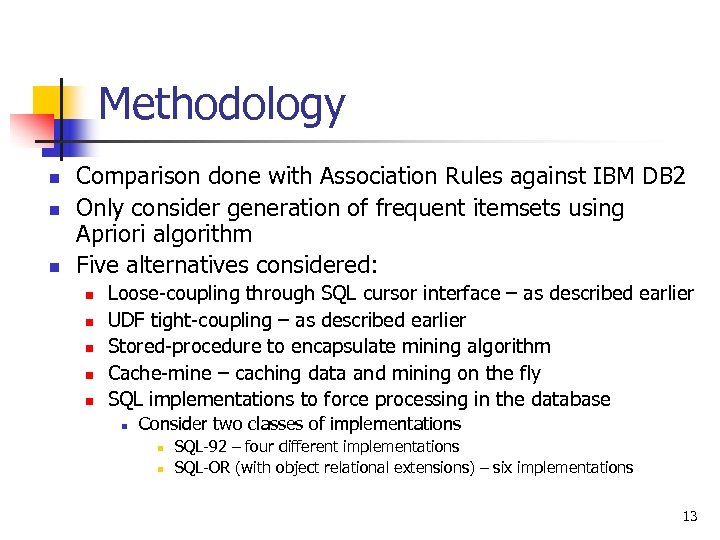 Methodology

Comparison done with Association Rules against IBM DB2

Only consider generation of frequent itemsets using Apriori algorithm

Five alternatives considered:

Loose-coupling through SQL cursor interface – as described earlier

UDF tight-coupling – as described earlier

Stored-procedure to encapsulate mining algorithm

Cache-mine – caching data and mining on the fly

SQL implementations to force processing in the database

Consider two classes of implementations

SQL-92 – four different implementations

SQL-OR (with object relational extensions) – six implementations

13